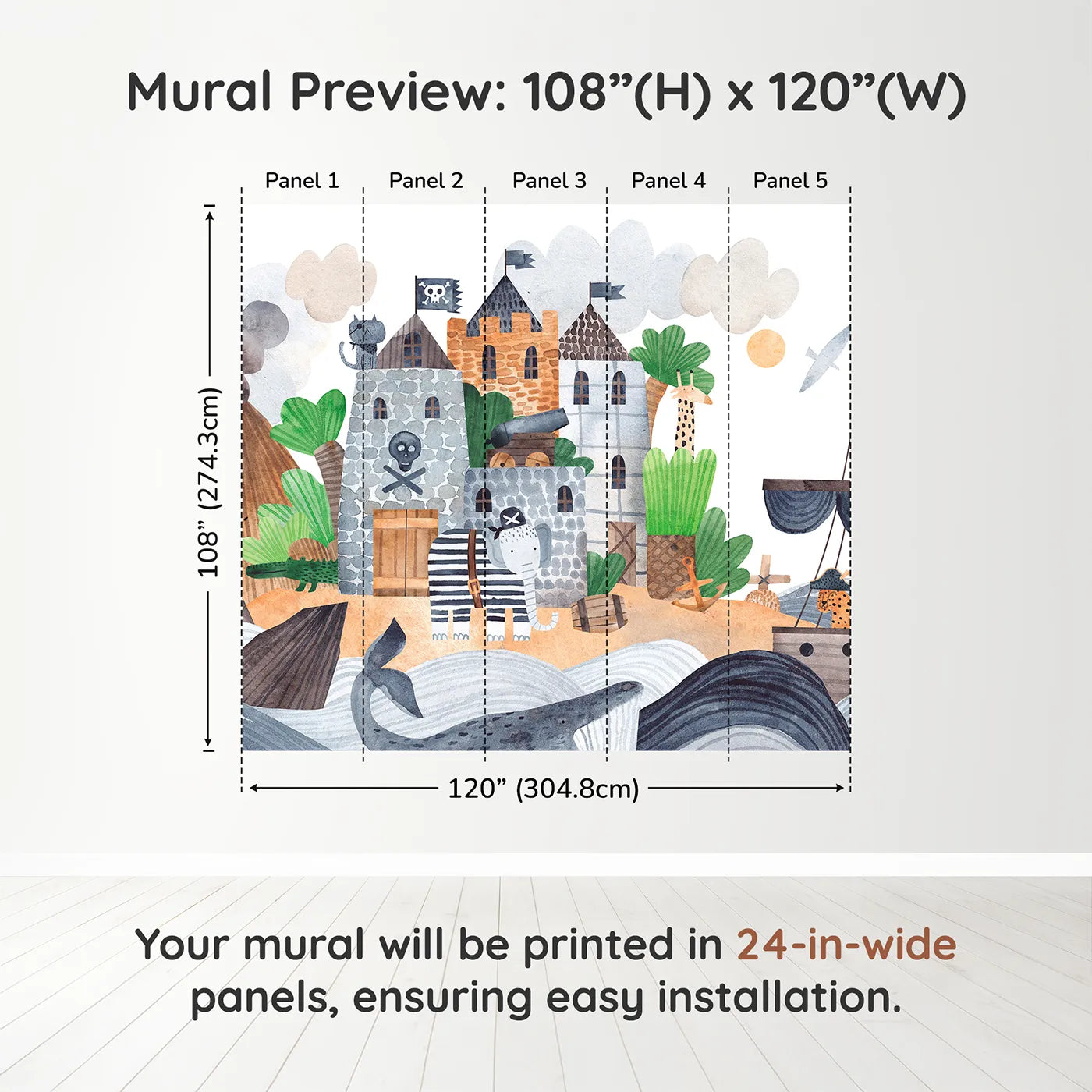 Mural Preview: 108”(H) x 120”(W)

Panel 1
Panel 2
Panel 3
Panel 4
Panel 5

108” (274.3cm)

120” (304.8cm)

Your mural will be printed in 24-in-wide panels, ensuring easy installation.